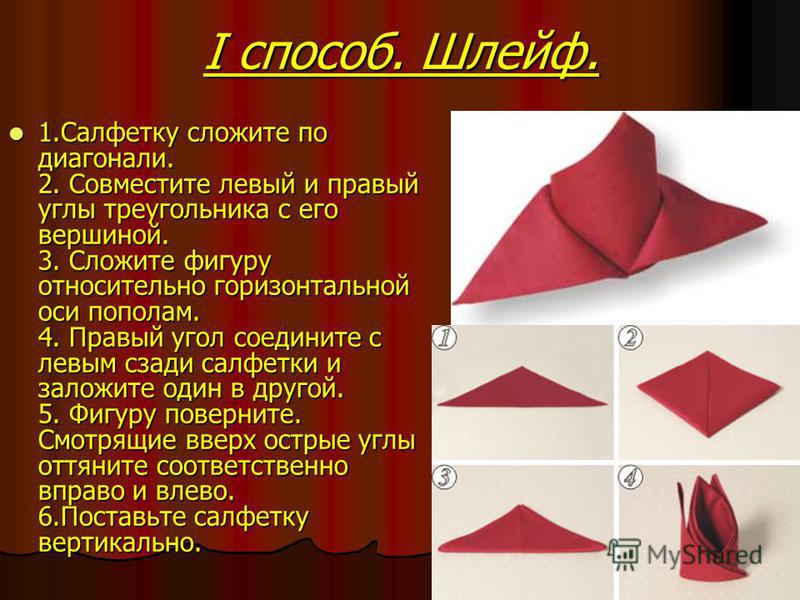 I способ. Шлейф.

1.Салфетку сложите по диагонали.
2. Совместите левый и правый углы треугольника с его вершиной.
3. Сложите фигуру относительно горизонтальной оси пополам.
4. Правый угол соедините с левым сзади салфетки и заложите один в другой.
5. Фигуру поверните. Смотрящие вверх острые углы оттяните соответственно вправо и влево.
6.Поставьте салфетку вертикально.

1

2

3

4

MyShared